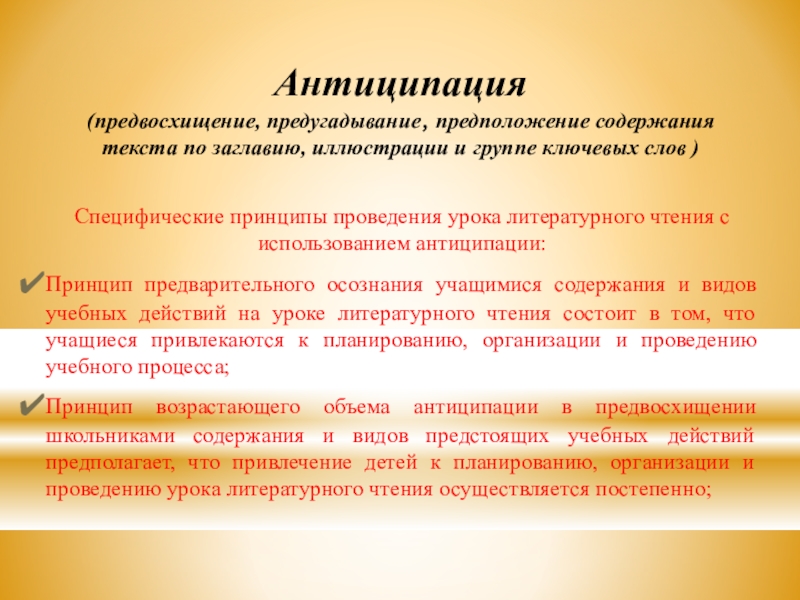 Антиципация
(предвосхищение, предугадывание, предположение содержания текста по заглавию, иллюстрации и группе ключевых слов )

Специфические принципы проведения урока литературного чтения с использованием антиципации:

✔Принцип предварительного осознания учащимися содержания и видов учебных действий на уроке литературного чтения состоит в том, что учащиеся привлекаются к планированию, организации и проведению учебного процесса;

✔Принцип возрастающего объема антиципации в предвосхищении школьниками содержания и видов предстоящих учебных действий предполагает, что привлечение детей к планированию, организации и проведению урока литературного чтения осуществляется постепенно;